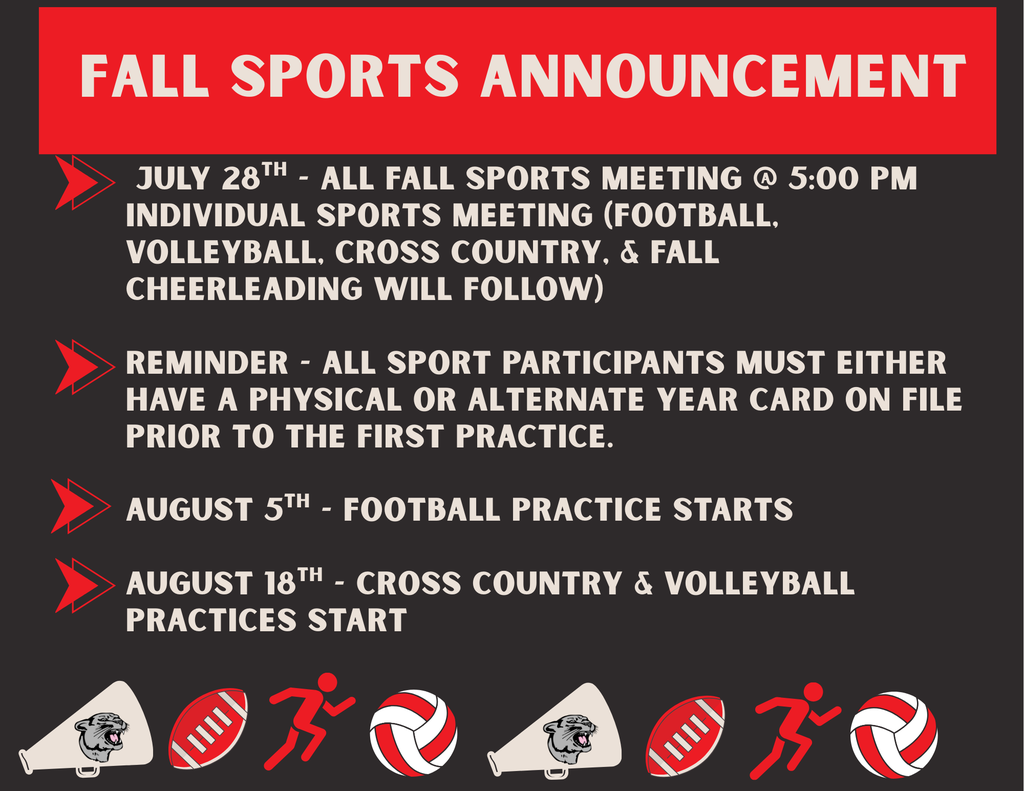 FALL SPORTS ANNOUNCEMENT

JULY 28$^{TH}$ - ALL FALL SPORTS MEETING @ 5:00 PM INDIVIDUAL SPORTS MEETING (FOOTBALL, VOLLEYBALL, CROSS COUNTRY, & FALL CHEERLEADING WILL FOLLOW)

REMINDER - ALL SPORT PARTICIPANTS MUST EITHER HAVE A PHYSICAL OR ALTERNATE YEAR CARD ON FILE PRIOR TO THE FIRST PRACTICE.

AUGUST 5$^{TH}$ - FOOTBALL PRACTICE STARTS

AUGUST 18$^{TH}$ - CROSS COUNTRY & VOLLEYBALL PRACTICES START